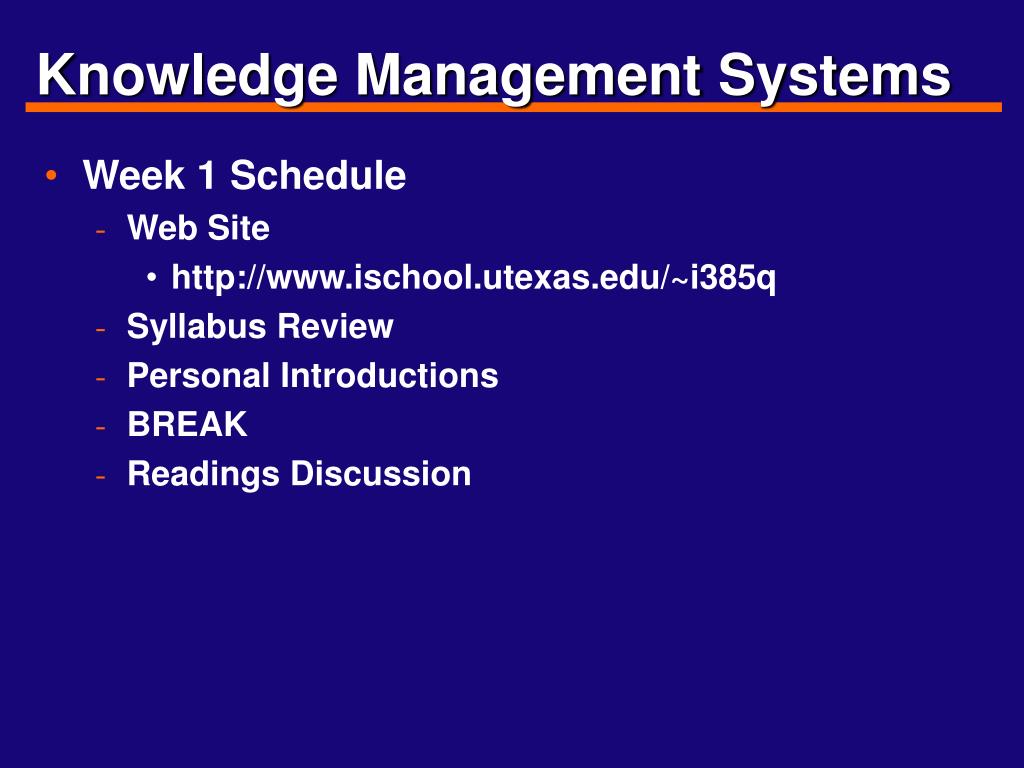 Knowledge Management Systems

• Week 1 Schedule
- Web Site
• http://www.ischool.utexas.edu/~i385q
- Syllabus Review
- Personal Introductions
- BREAK
- Readings Discussion